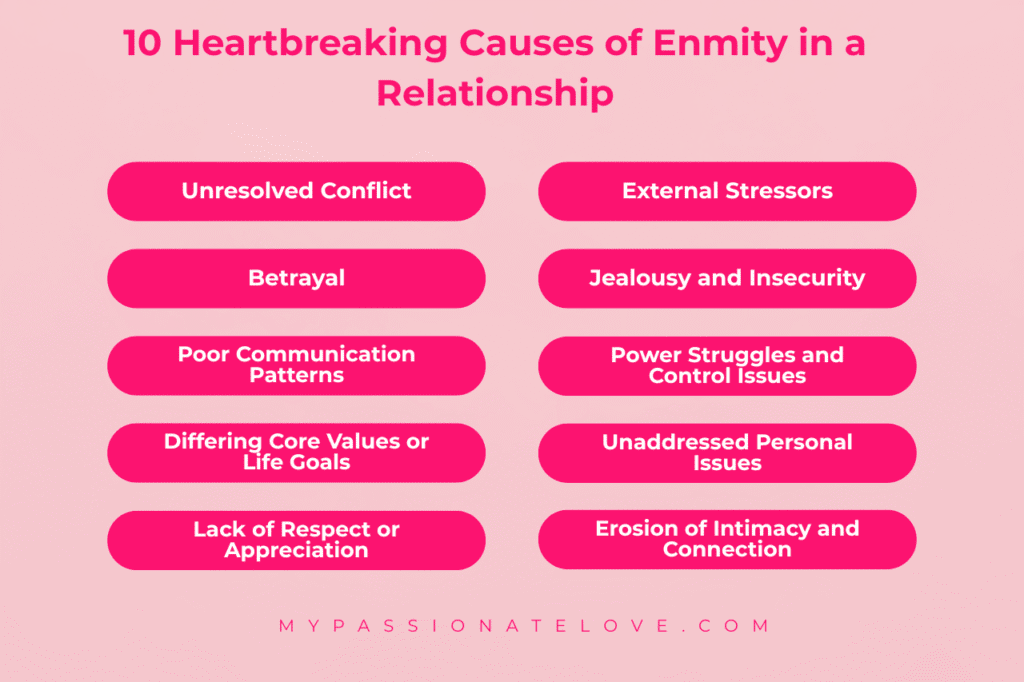 10 Heartbreaking Causes of Enmity in a Relationship

Unresolved Conflict

Betrayal

Poor Communication Patterns

Differing Core Values or Life Goals

Lack of Respect or Appreciation

External Stressors

Jealousy and Insecurity

Power Struggles and Control Issues

Unaddressed Personal Issues

Erosion of Intimacy and Connection

MYPASSIONATELOVE.COM